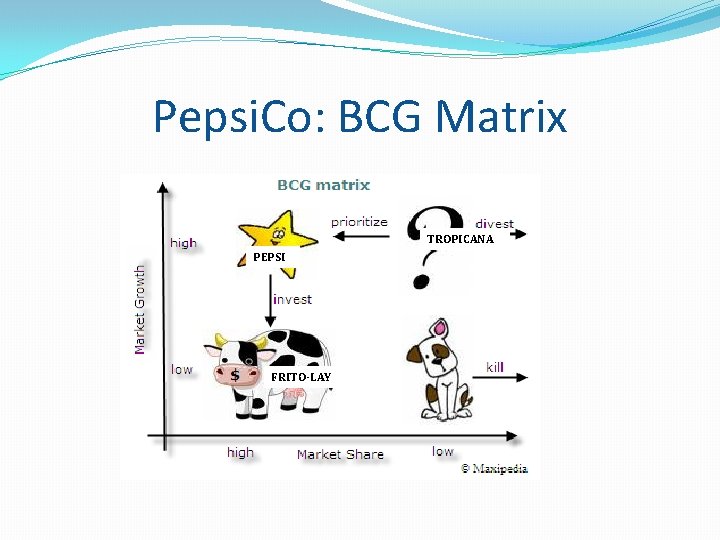 PepsiCo: BCG Matrix

BCG matrix

Market Growth

high

low

prioritize

divest

TROPICANA

PEPSI

invest

$

FRITO-LAY

kill

high

Market Share

low

© Maxipedia